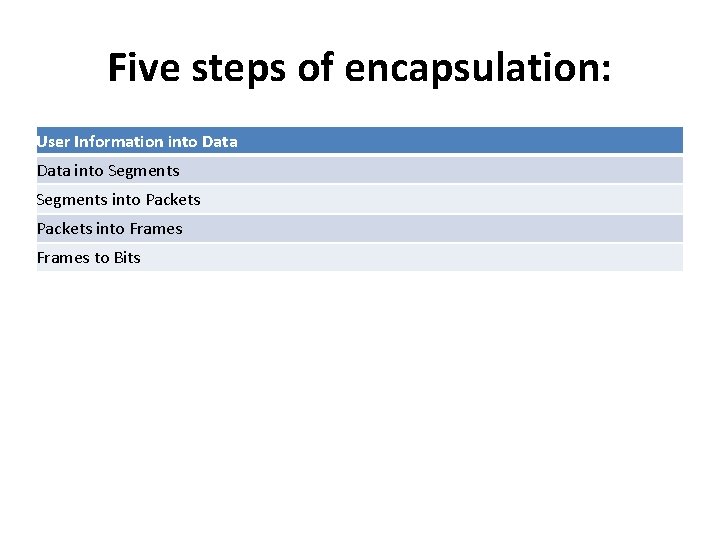 Five steps of encapsulation:

| User Information into Data |
|---|
| Data into Segments |
| Segments into Packets |
| Packets into Frames |
| Frames to Bits |